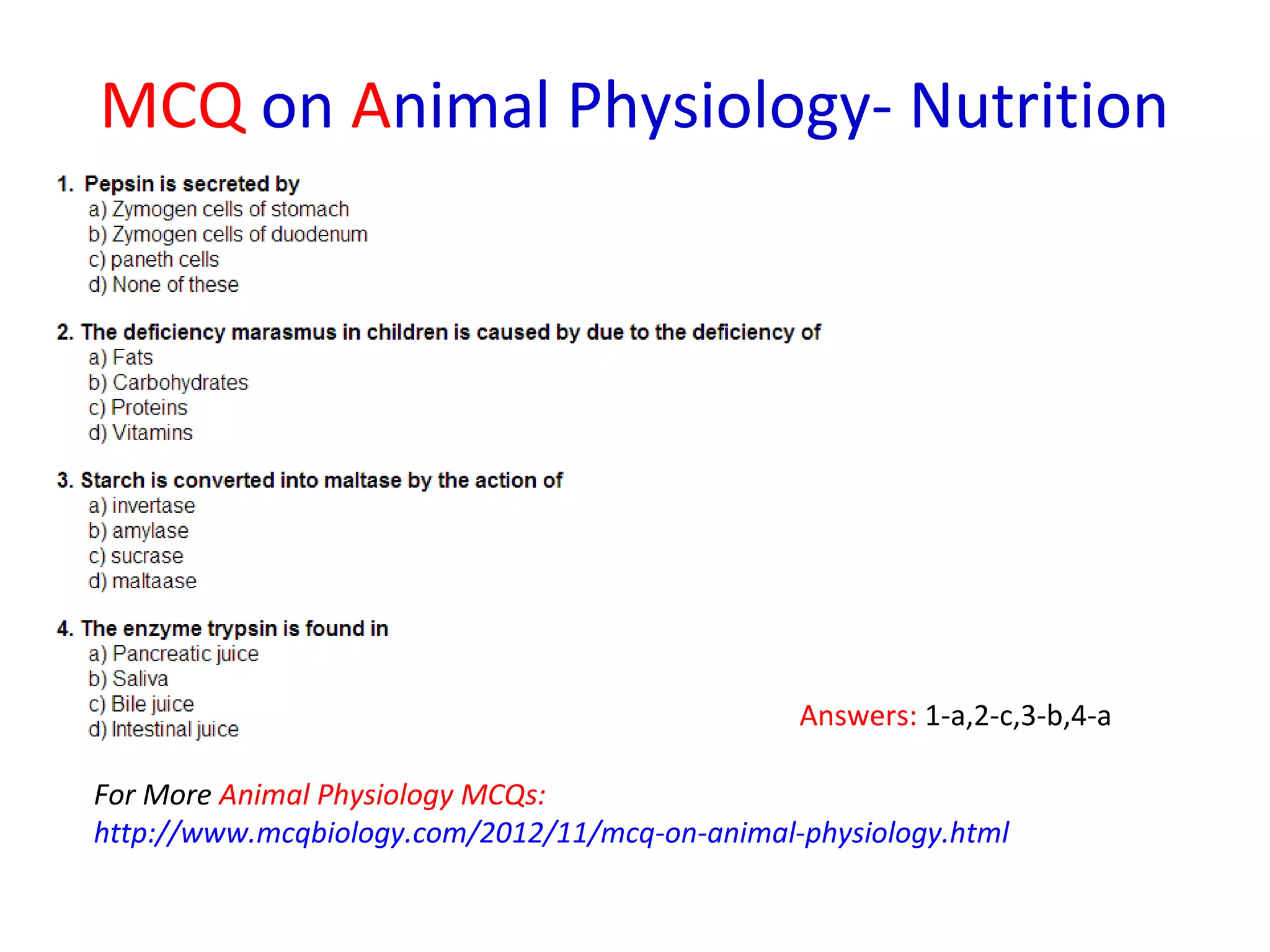 MCQ on Animal Physiology- Nutrition

1. Pepsin is secreted by
a) Zymogen cells of stomach
b) Zymogen cells of duodenum
c) paneth cells
d) None of these

2. The deficiency marasmus in children is caused by due to the deficiency of
a) Fats
b) Carbohydrates
c) Proteins
d) Vitamins

3. Starch is converted into maltase by the action of
a) invertase
b) amylase
c) sucrase
d) maltaase

4. The enzyme trypsin is found in
a) Pancreatic juice
b) Saliva
c) Bile juice
d) Intestinal juice

Answers: 1-a,2-c,3-b,4-a

For More Animal Physiology MCQs:
http://www.mcqbiology.com/2012/11/mcq-on-animal-physiology.html